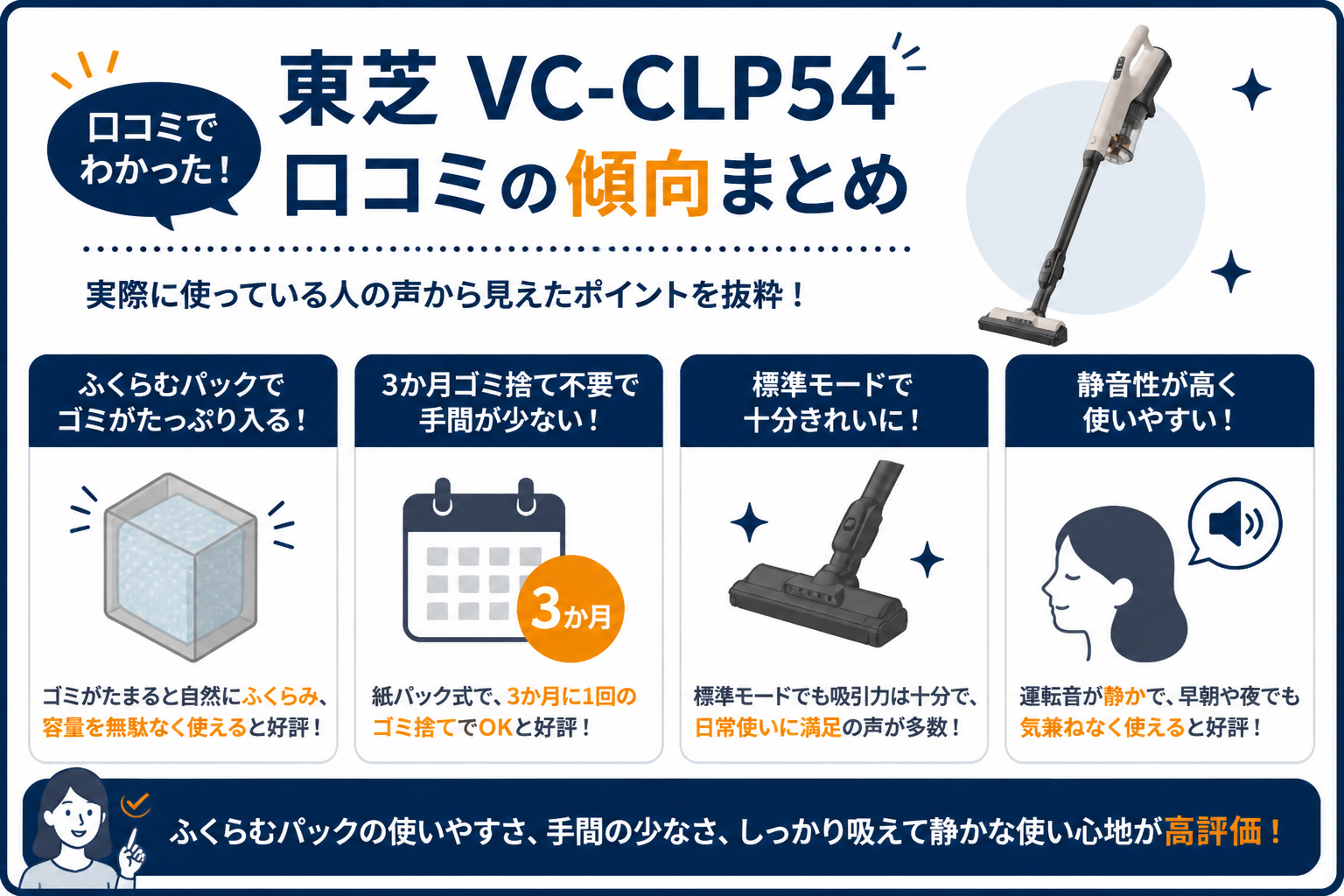 口コミでわかった！

東芝 VC-CLP54
口コミの傾向まとめ

実際に使っている人の声から見えたポイントを抜粋！

ふくらむパックでゴミがたっぷり入る！

ゴミがたまると自然にふくらみ、容量を無駄なく使えると好評！

3か月ゴミ捨て不要で手間が少ない！

3か月

紙パック式で、3か月に1回のゴミ捨てでOKと好評！

標準モードで十分きれいに！

標準モードでも吸引力は十分で、日常使いに満足の声が多数！

静音性が高く使いやすい！

運転音が静かで、早朝や夜でも気兼ねなく使えると好評！

ふくらむパックの使いやすさ、手間の少なさ、しっかり吸えて静かな使い心地が高評価！